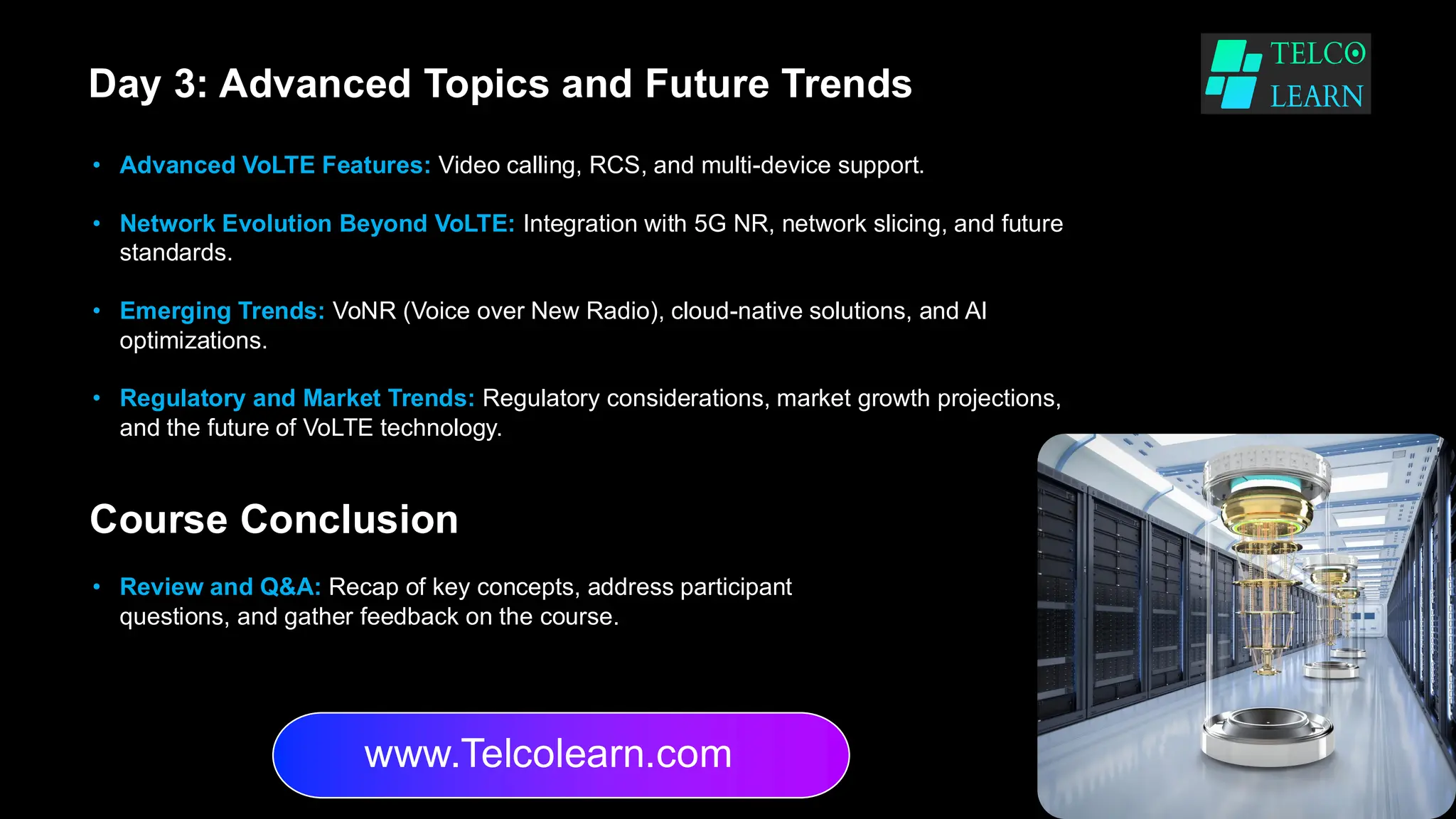 Day 3: Advanced Topics and Future Trends

TELCO LEARN

• Advanced VoLTE Features: Video calling, RCS, and multi-device support.

• Network Evolution Beyond VoLTE: Integration with 5G NR, network slicing, and future standards.

• Emerging Trends: VoNR (Voice over New Radio), cloud-native solutions, and AI optimizations.

• Regulatory and Market Trends: Regulatory considerations, market growth projections, and the future of VoLTE technology.

Course Conclusion

• Review and Q&A: Recap of key concepts, address participant questions, and gather feedback on the course.

www.Telcolearn.com